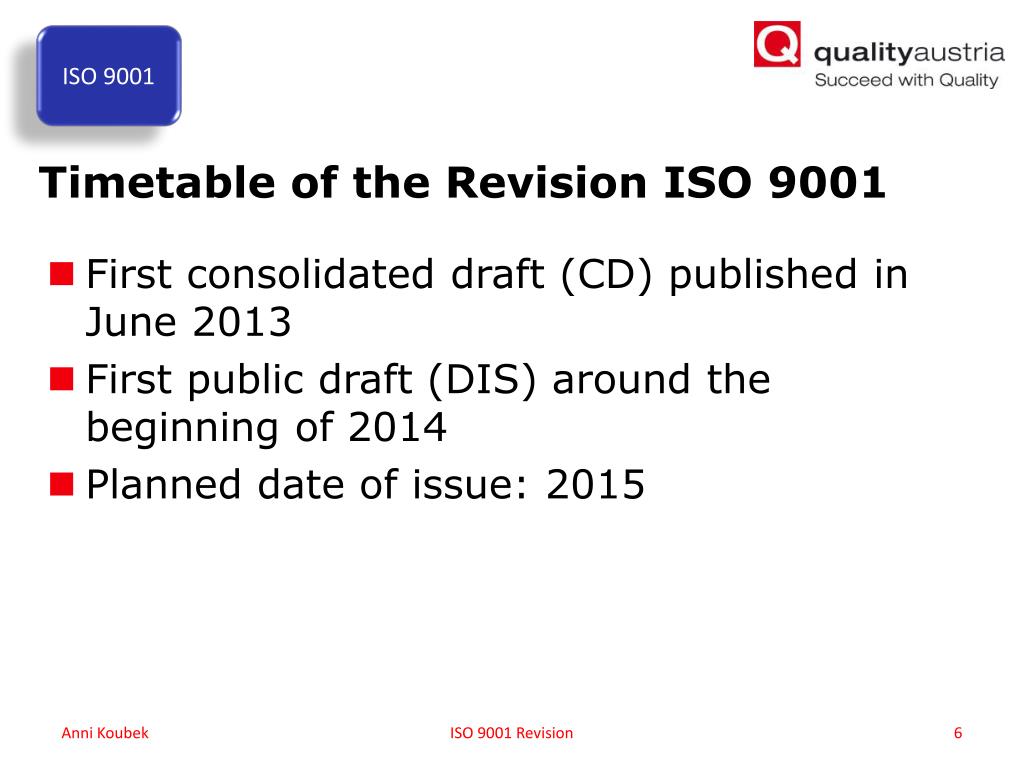 ISO 9001

Q qualityaustria
Succeed with Quality

Timetable of the Revision ISO 9001

First consolidated draft (CD) published in June 2013

First public draft (DIS) around the beginning of 2014

Planned date of issue: 2015

Anni Koubek

ISO 9001 Revision

6